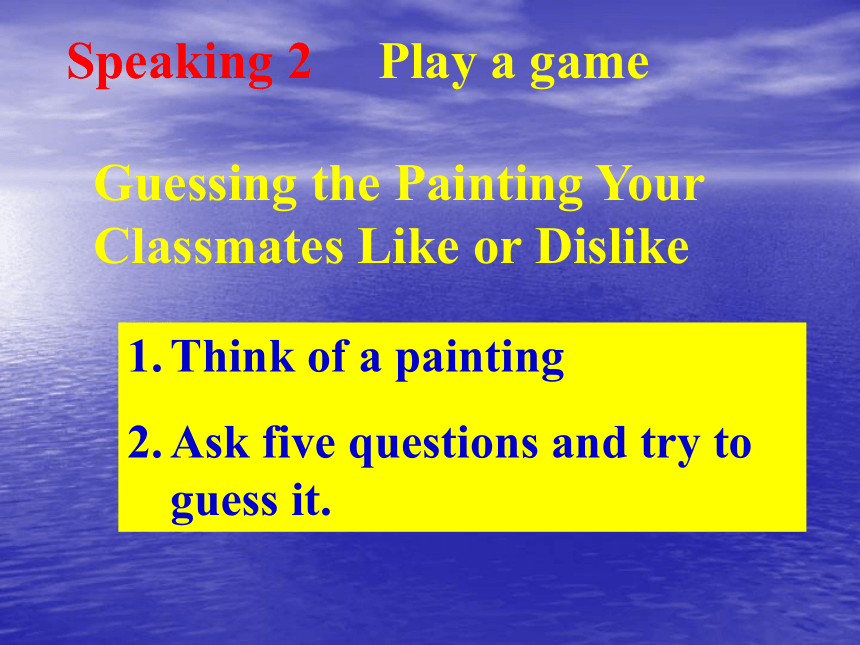 Speaking 2 Play a game

Guessing the Painting Your Classmates Like or Dislike

1. Think of a painting

2. Ask five questions and try to guess it.